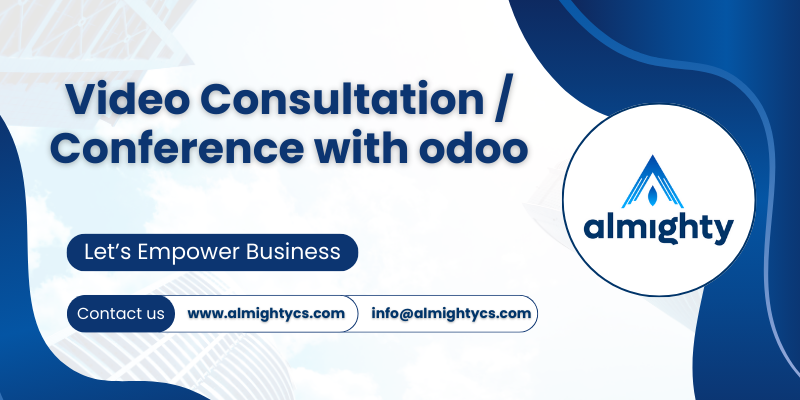 Video Consultation / Conference with odoo

almighty

Let's Empower Business

Contact us www.almightycs.com info@almightycs.com